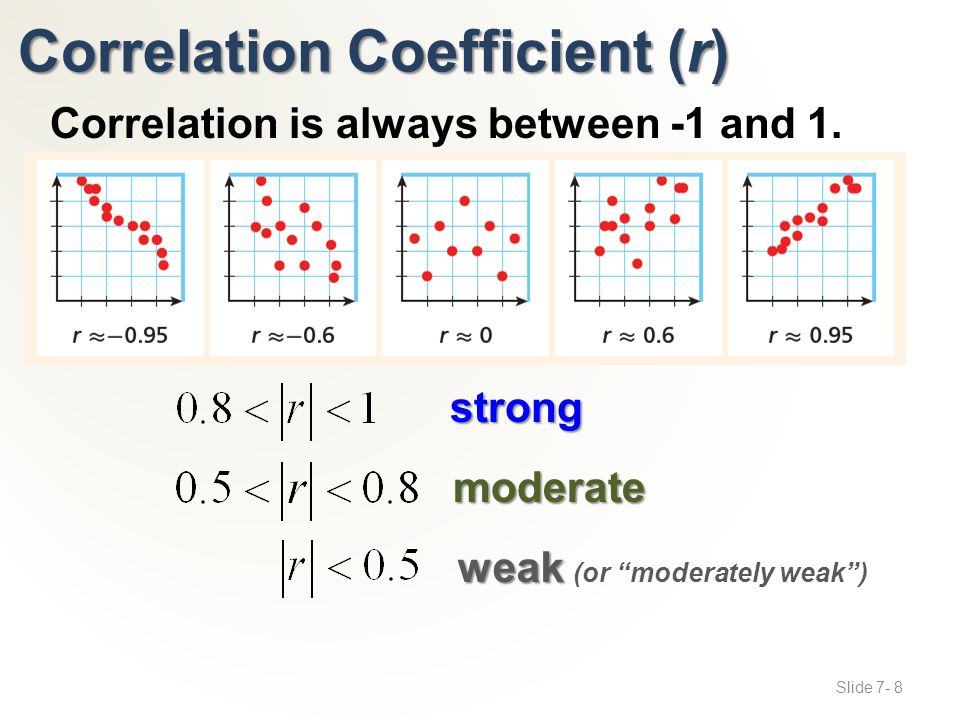 Correlation Coefficient (r)

Correlation is always between -1 and 1.

$r \approx -0.95$

$r \approx -0.6$

$r \approx 0$

$r \approx 0.6$

$r \approx 0.95$

$0.8 < |r| < 1$ strong

$0.5 < |r| < 0.8$ moderate

$|r| < 0.5$ weak (or “moderately weak”)

Slide 7- 8